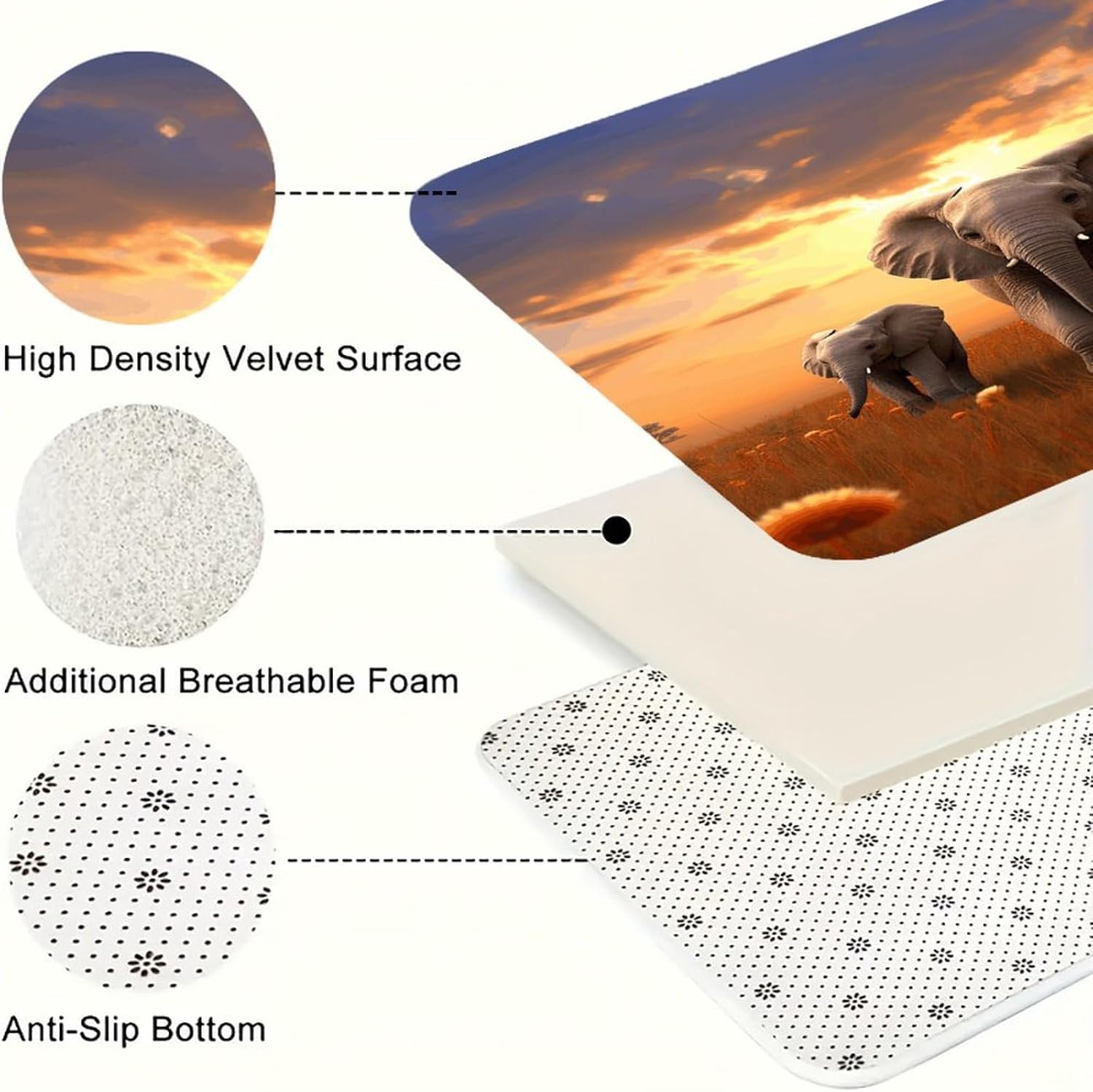 High Density Velvet Surface

Additional Breathable Foam

Anti-Slip Bottom